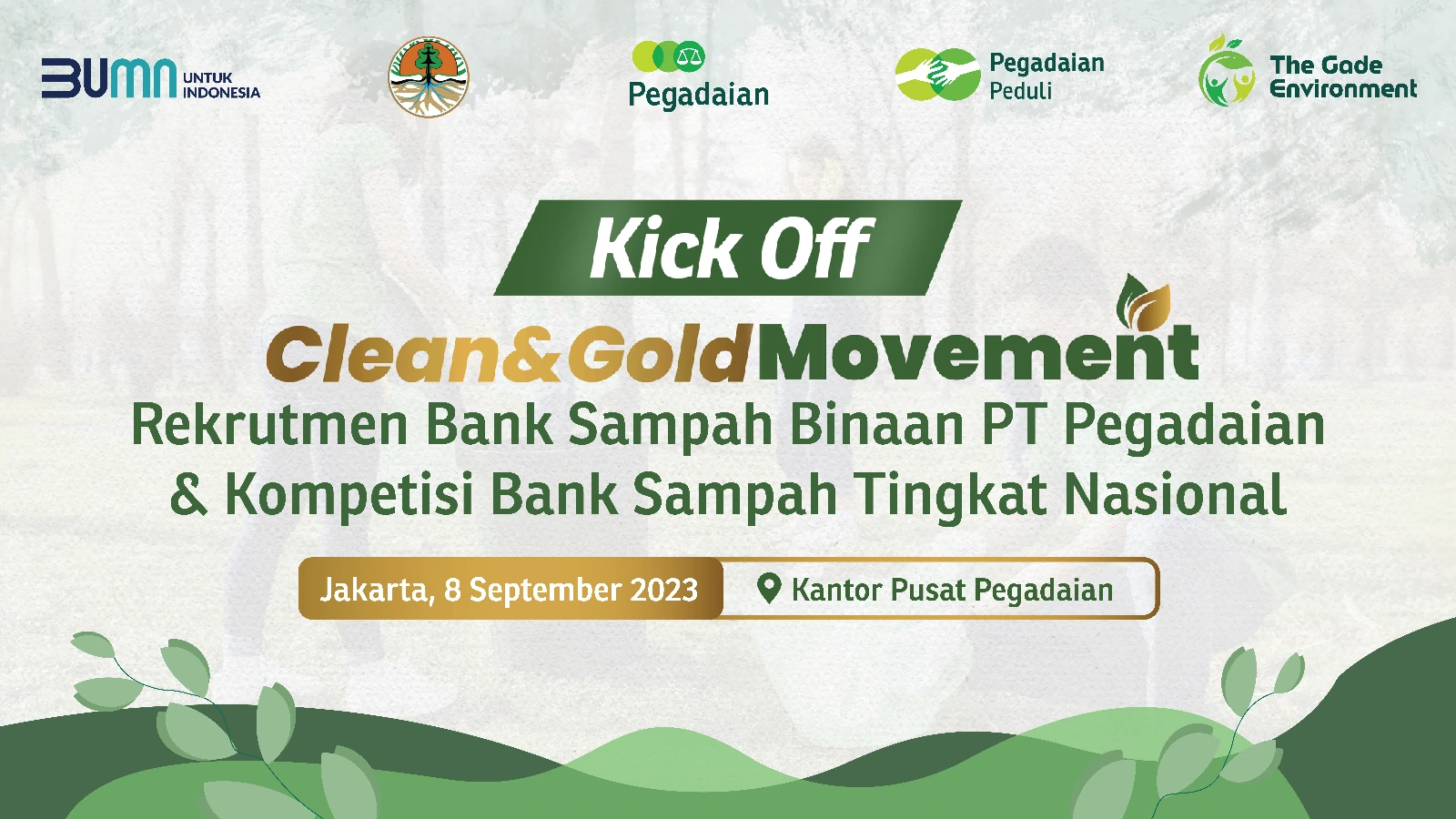 BUMN UNTUK INDONESIA

Pegadaian

Pegadaian Peduli

The Gade Environment

Kick Off

Clean&Gold Movement

Rekrutmen Bank Sampah Binaan PT Pegadaian & Kompetisi Bank Sampah Tingkat Nasional

Jakarta, 8 September 2023

Kantor Pusat Pegadaian